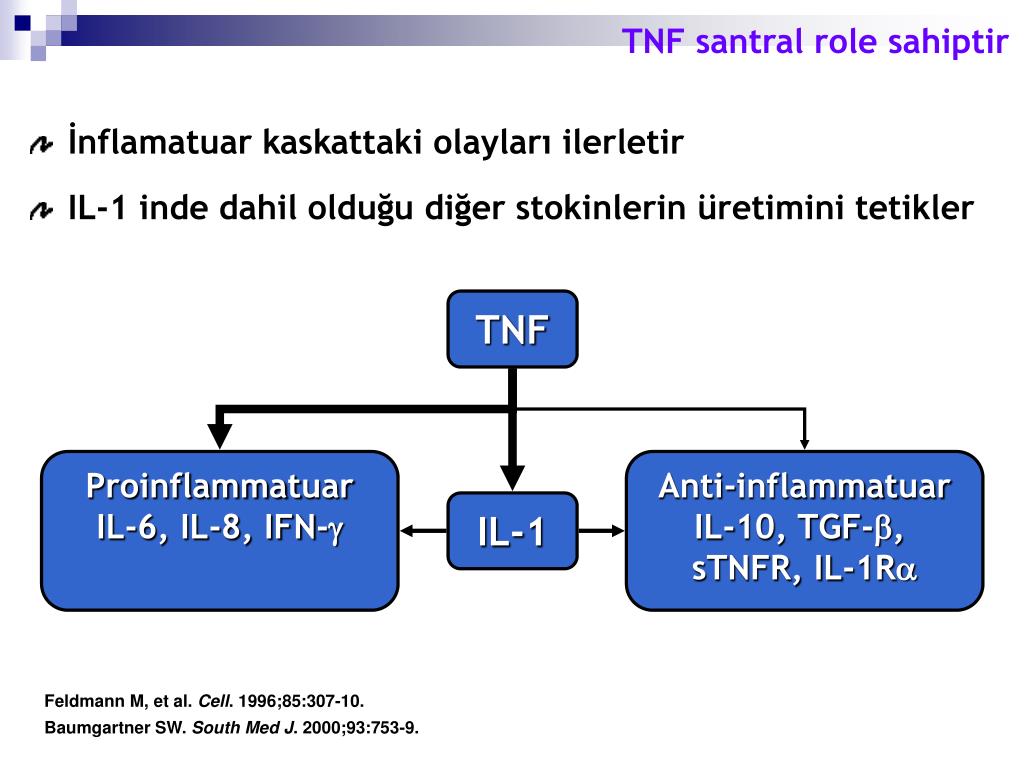 TNF santral role sahiptir

İnflamatuar kaskattaki olayları ilerletir

IL-1 inde dahil olduğu diğer stokinlerin üretimini tetikler

TNF

Proinflammatuar IL-6, IL-8, IFN-$\gamma$

IL-1

Anti-inflammatuar IL-10, TGF-$\beta$, sTNFR, IL-1R$\alpha$

Feldmann M, et al. Cell. 1996;85:307-10.
Baumgartner SW. South Med J. 2000;93:753-9.